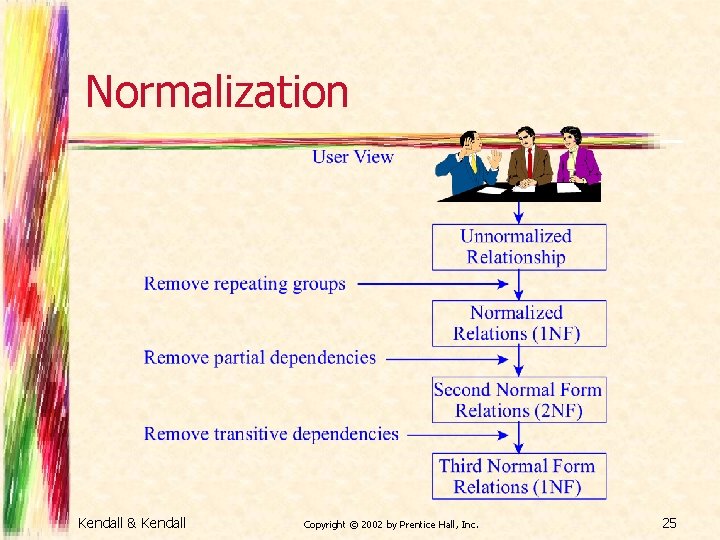 Normalization

User View

Unnormalized Relationship

Remove repeating groups

Normalized Relations (1NF)

Remove partial dependencies

Second Normal Form Relations (2NF)

Remove transitive dependencies

Third Normal Form Relations (1NF)

Kendall & Kendall

Copyright © 2002 by Prentice Hall, Inc.

25